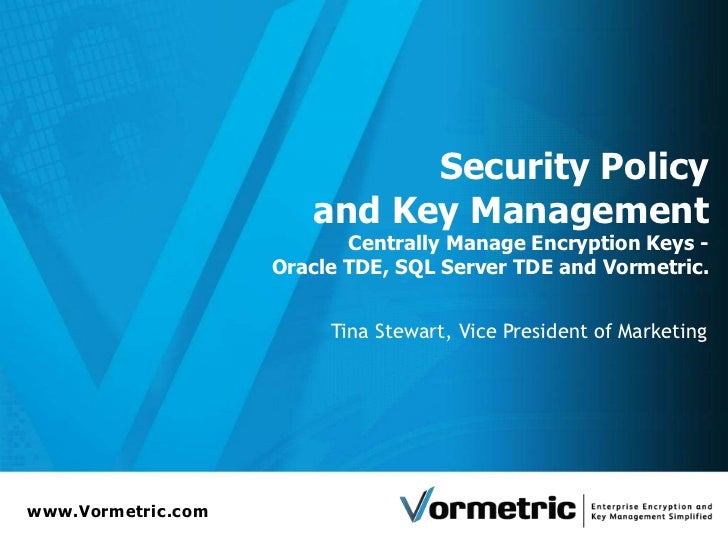 Security Policy
and Key Management

Centrally Manage Encryption Keys - Oracle TDE, SQL Server TDE and Vormetric.

Tina Stewart, Vice President of Marketing

www.Vormetric.com

Vormetric

Enterprise Encryption and Key Management Simplified